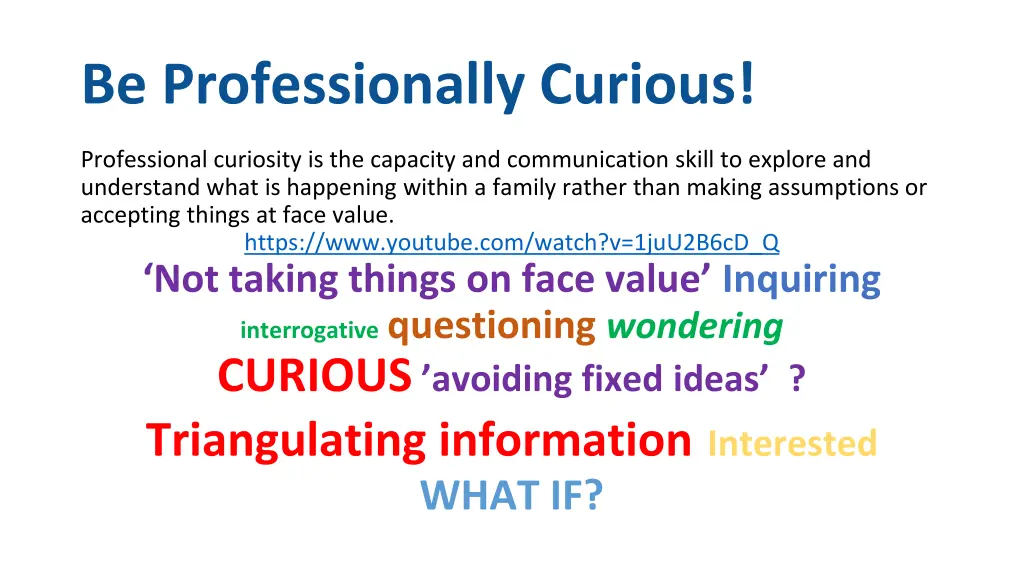 Be Professionally Curious!

Professional curiosity is the capacity and communication skill to explore and understand what is happening within a family rather than making assumptions or accepting things at face value.

https://www.youtube.com/watch?v=1juU2B6cD_Q

‘Not taking things on face value’ Inquiring

interrogative questioning wondering

CURIOUS ’avoiding fixed ideas’ ?

Triangulating information Interested

WHAT IF?